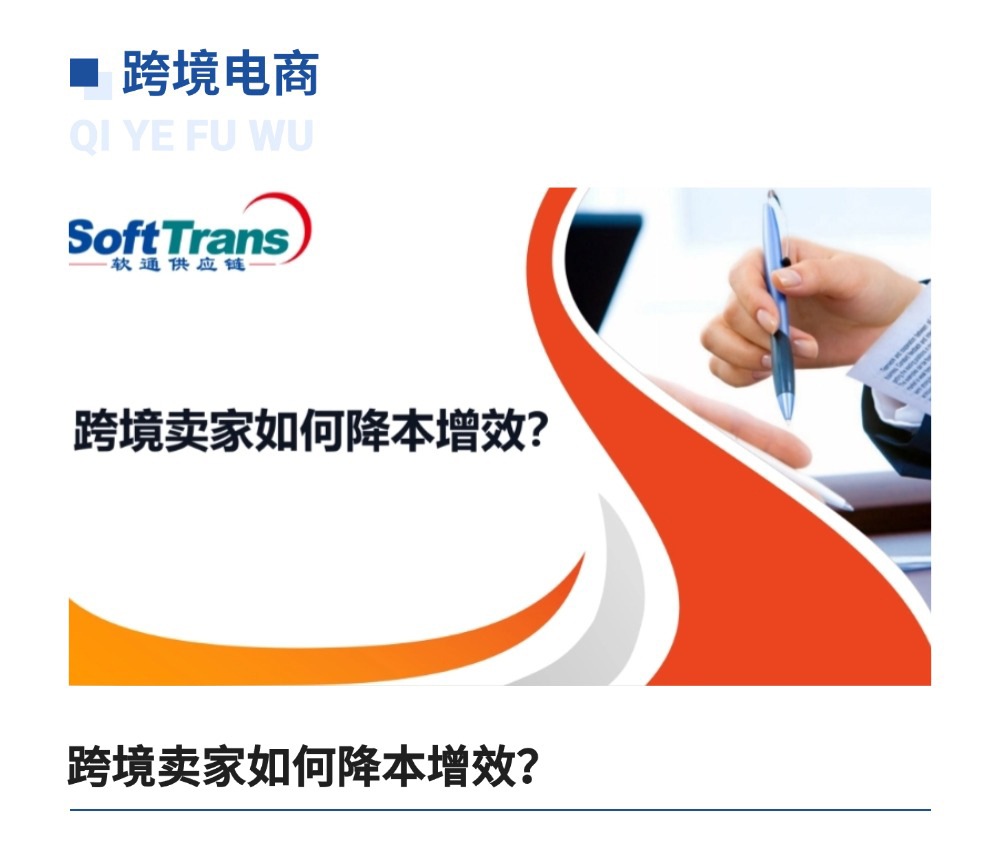 跨境电商

QI YE FU WU

SoftTrans
软通供应链

跨境卖家如何降本增效?

跨境卖家如何降本增效?